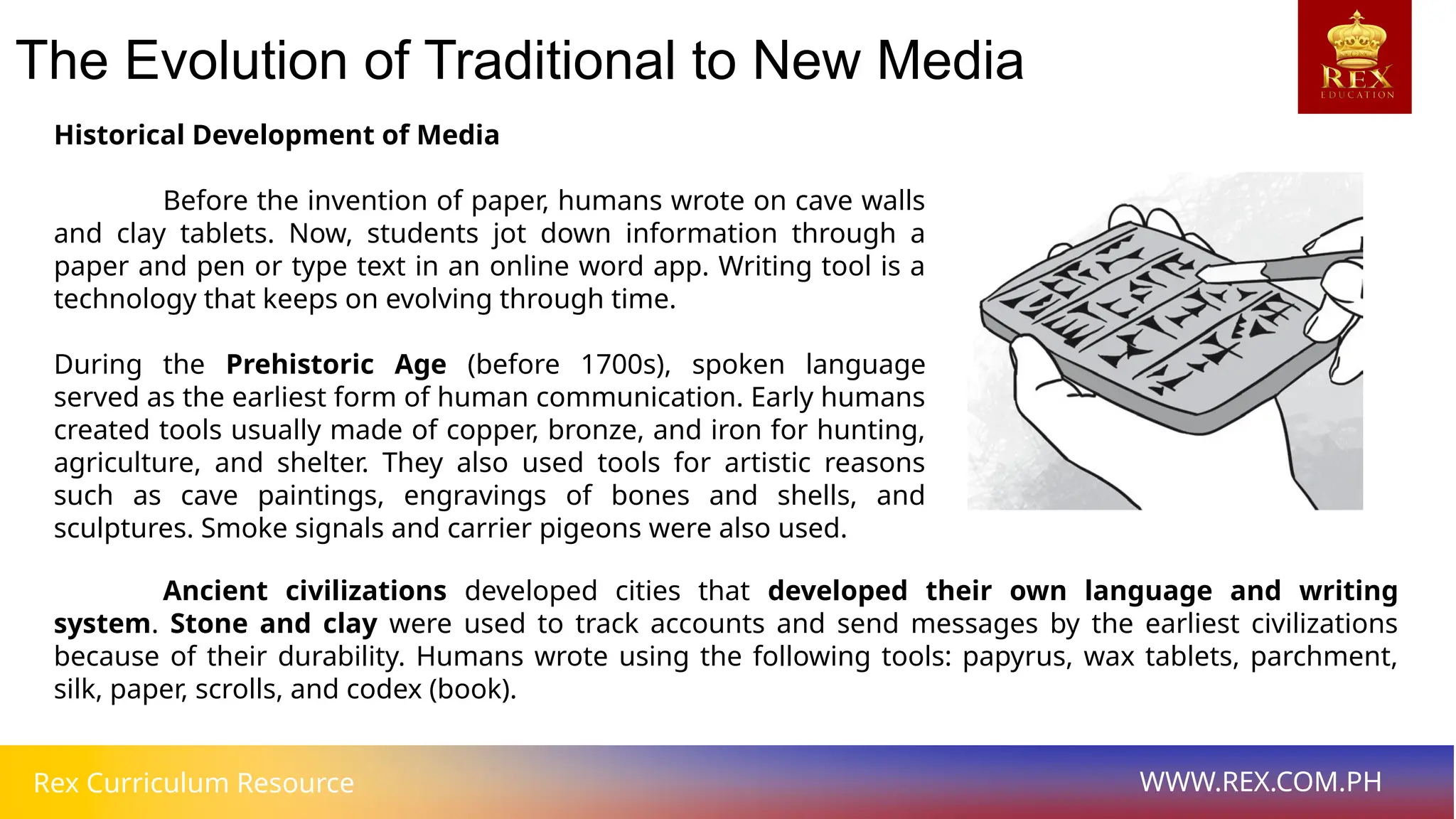 The Evolution of Traditional to New Media

REX
EDUCATION

Historical Development of Media

Before the invention of paper, humans wrote on cave walls and clay tablets. Now, students jot down information through a paper and pen or type text in an online word app. Writing tool is a technology that keeps on evolving through time.

During the Prehistoric Age (before 1700s), spoken language served as the earliest form of human communication. Early humans created tools usually made of copper, bronze, and iron for hunting, agriculture, and shelter. They also used tools for artistic reasons such as cave paintings, engravings of bones and shells, and sculptures. Smoke signals and carrier pigeons were also used.

Ancient civilizations developed cities that developed their own language and writing system. Stone and clay were used to track accounts and send messages by the earliest civilizations because of their durability. Humans wrote using the following tools: papyrus, wax tablets, parchment, silk, paper, scrolls, and codex (book).

Rex Curriculum Resource

WWW.REX.COM.PH